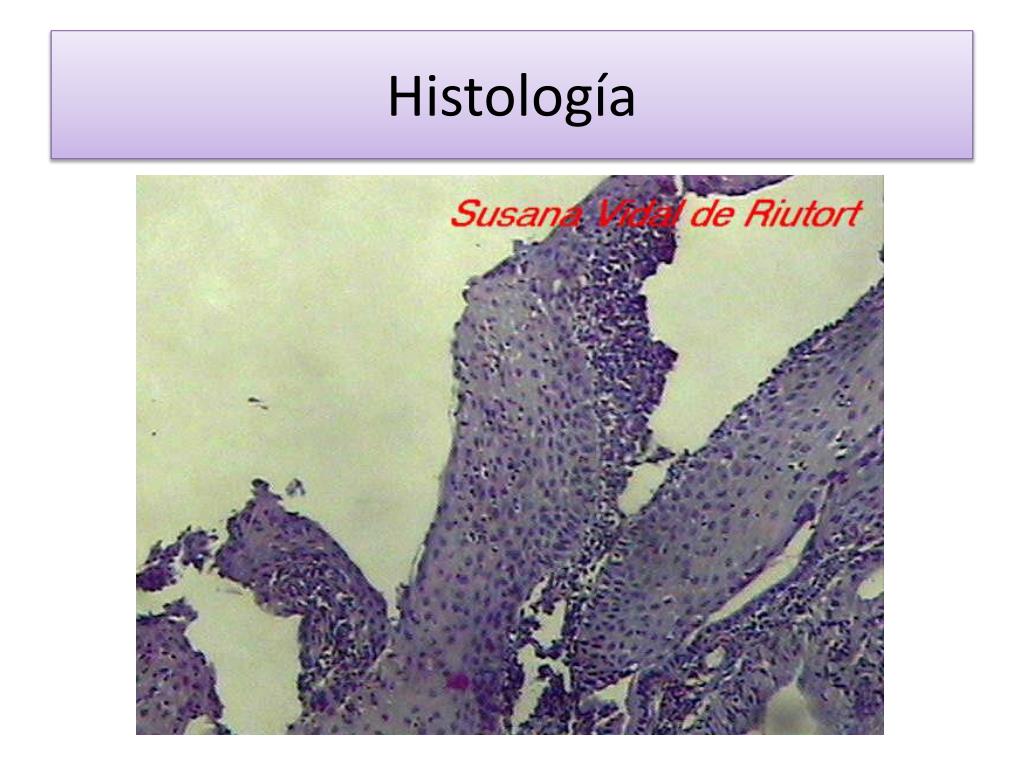 Histología

Susana Vidal de Riutort